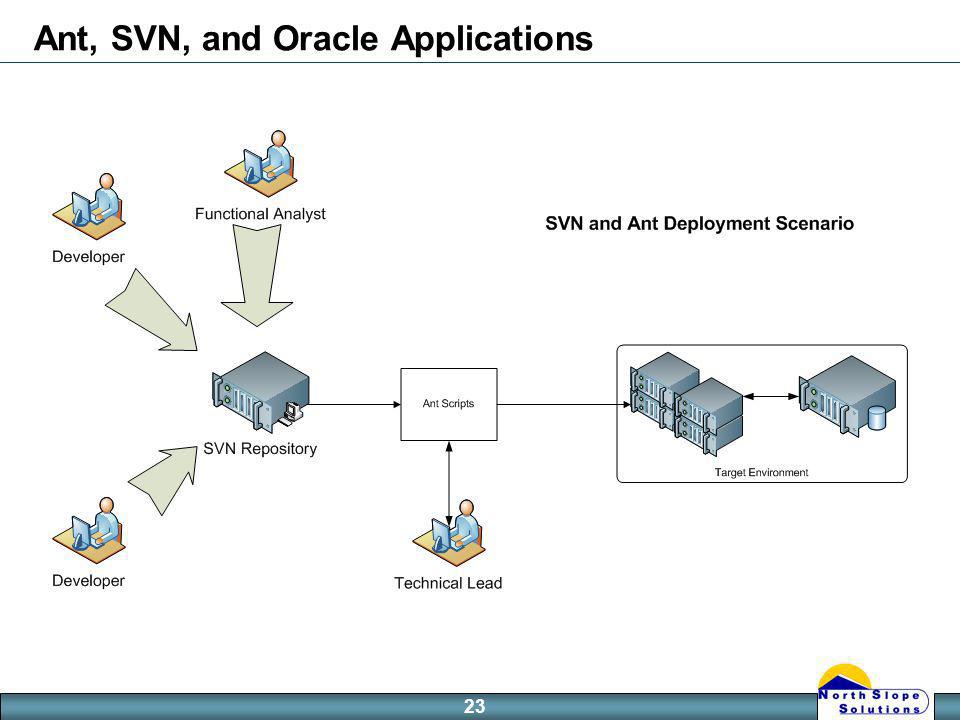 Ant, SVN, and Oracle Applications

Functional Analyst

Developer

SVN and Ant Deployment Scenario

SVN Repository

Ant Scripts

Target Environment

Developer

Technical Lead

23

North Slope Solutions